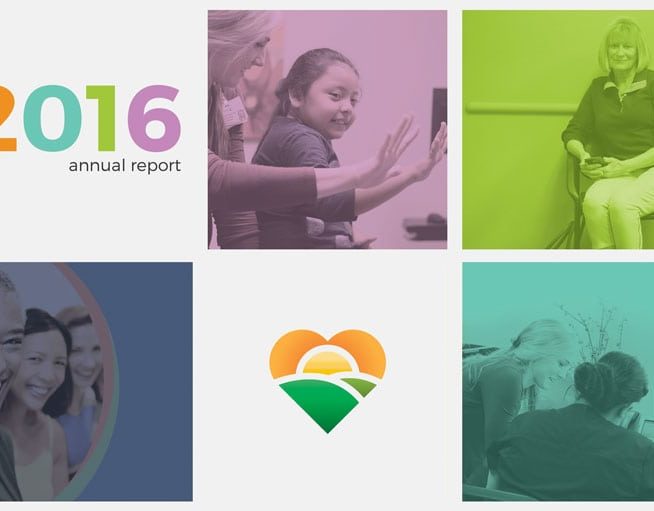 2016
annual report